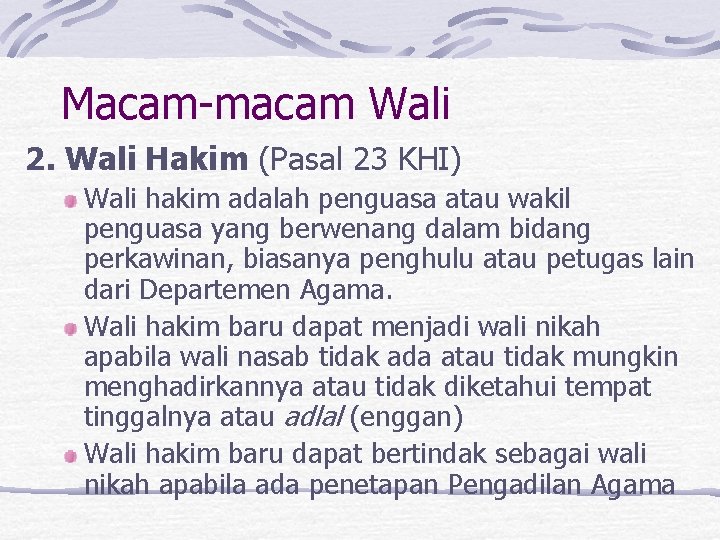 Macam-macam Wali

2. Wali Hakim (Pasal 23 KHI)

Wali hakim adalah penguasa atau wakil penguasa yang berwenang dalam bidang perkawinan, biasanya penghulu atau petugas lain dari Departemen Agama.

Wali hakim baru dapat menjadi wali nikah apabila wali nasab tidak ada atau tidak mungkin menghadirkannya atau tidak diketahui tempat tinggalnya atau adlal (enggan)

Wali hakim baru dapat bertindak sebagai wali nikah apabila ada penetapan Pengadilan Agama